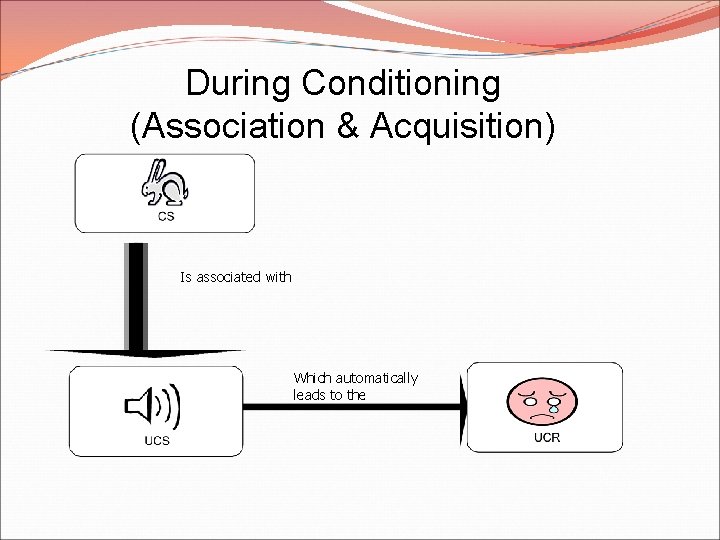 During Conditioning (Association & Acquisition)

CS

Is associated with

UCS

Which automatically leads to the

UCR